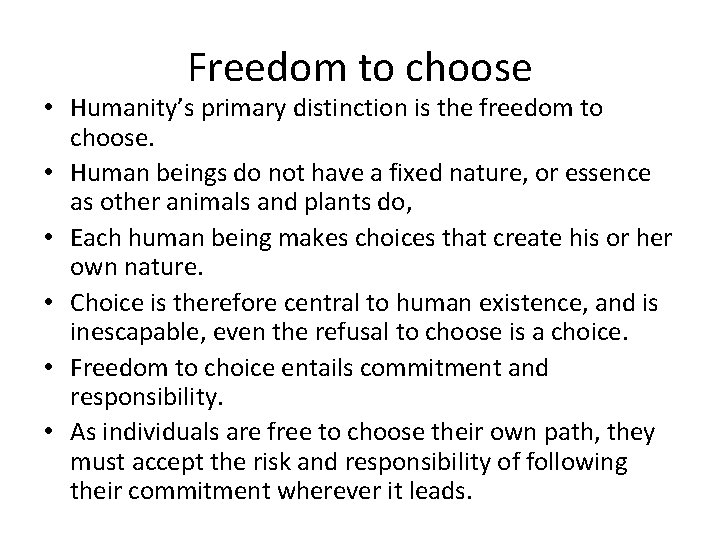 Freedom to choose

• Humanity's primary distinction is the freedom to choose.
• Human beings do not have a fixed nature, or essence as other animals and plants do,
• Each human being makes choices that create his or her own nature.
• Choice is therefore central to human existence, and is inescapable, even the refusal to choose is a choice.
• Freedom to choice entails commitment and responsibility.
• As individuals are free to choose their own path, they must accept the risk and responsibility of following their commitment wherever it leads.